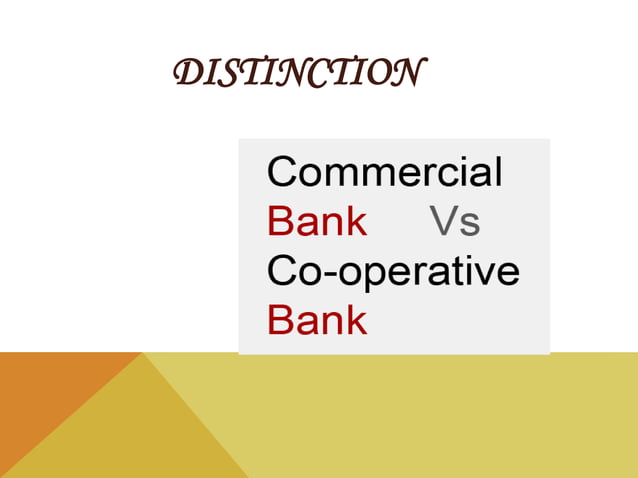 DISTINCTION

Commercial Bank Vs Co-operative Bank